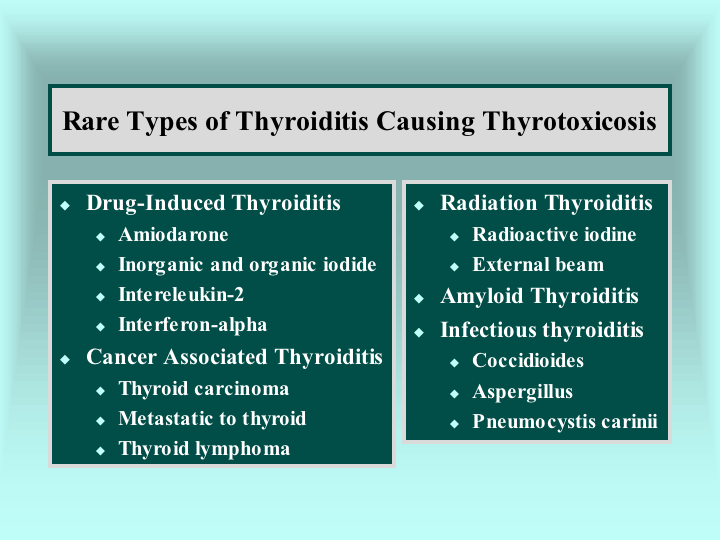 Rare Types of Thyroiditis Causing Thyrotoxicosis

◆ Drug-Induced Thyroiditis
◆ Amiodarone
◆ Inorganic and organic iodide
◆ Intereleukin-2
◆ Interferon-alpha
◆ Cancer Associated Thyroiditis
◆ Thyroid carcinoma
◆ Metastatic to thyroid
◆ Thyroid lymphoma

◆ Radiation Thyroiditis
◆ Radioactive iodine
◆ External beam
◆ Amyloid Thyroiditis
◆ Infectious thyroiditis
◆ Coccidioides
◆ Aspergillus
◆ Pneumocystis carinii